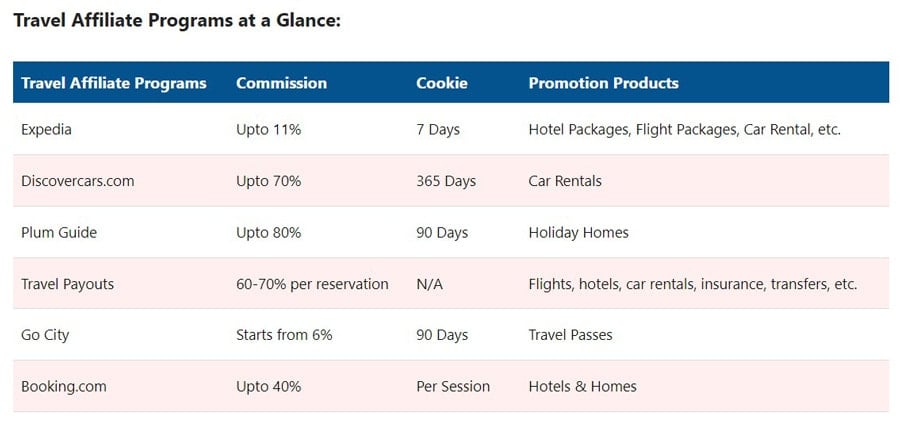 Travel Affiliate Programs at a Glance:

| Travel Affiliate Programs | Commission | Cookie | Promotion Products |
|---|---|---|---|
| Expedia | Upto 11% | 7 Days | Hotel Packages, Flight Packages, Car Rental, etc. |
| Discovercars.com | Upto 70% | 365 Days | Car Rentals |
| Plum Guide | Upto 80% | 90 Days | Holiday Homes |
| Travel Payouts | 60-70% per reservation | N/A | Flights, hotels, car rentals, insurance, transfers, etc. |
| Go City | Starts from 6% | 90 Days | Travel Passes |
| Booking.com | Upto 40% | Per Session | Hotels & Homes |